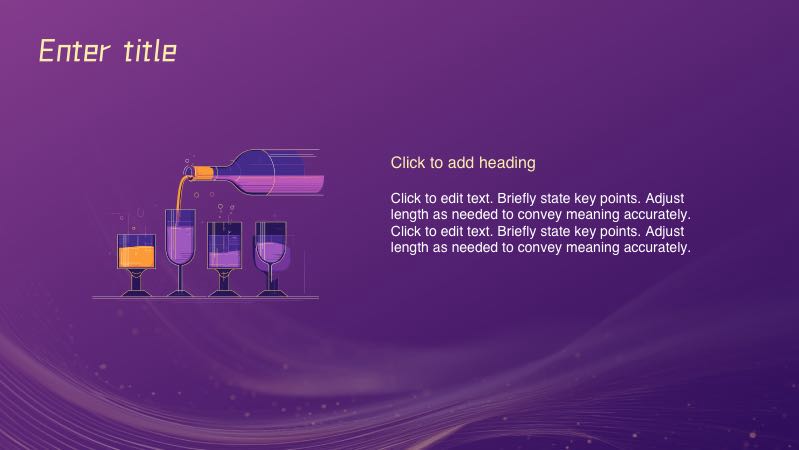 Enter title

Click to add heading

Click to edit text. Briefly state key points. Adjust length as needed to convey meaning accurately. Click to edit text. Briefly state key points. Adjust length as needed to convey meaning accurately.